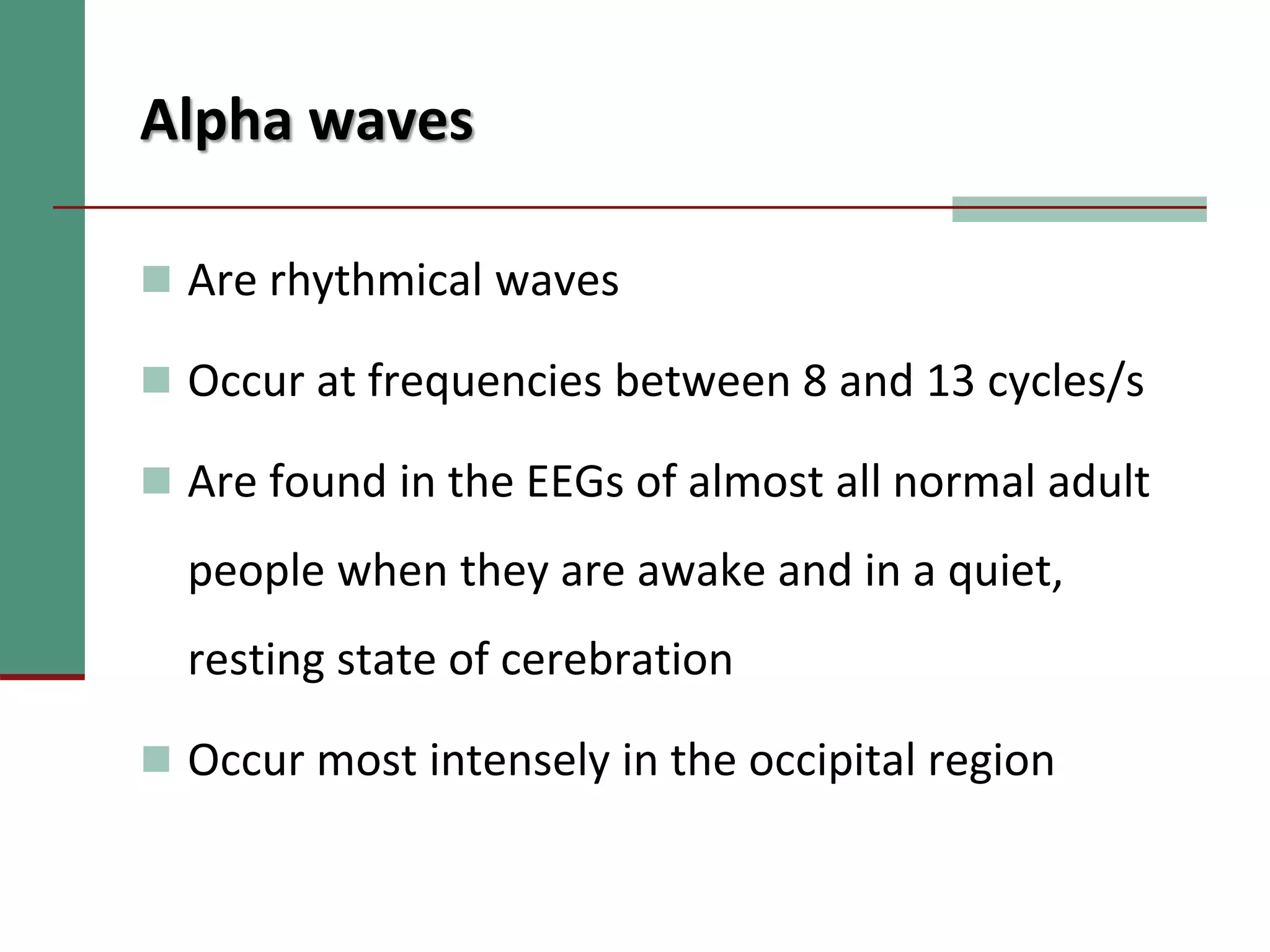 Alpha waves

- Are rhythmical waves
- Occur at frequencies between 8 and 13 cycles/s
- Are found in the EEGs of almost all normal adult people when they are awake and in a quiet, resting state of cerebration
- Occur most intensely in the occipital region